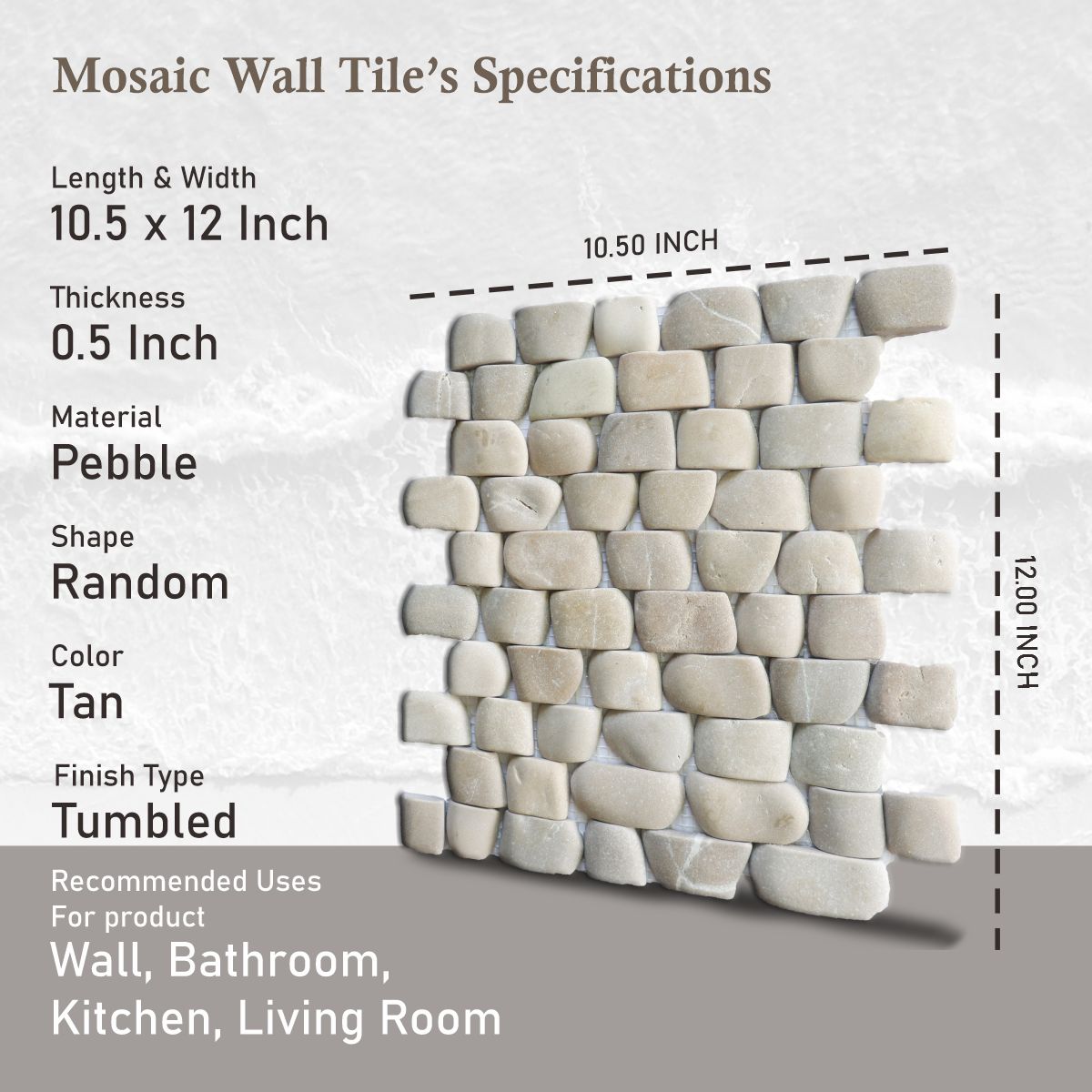 Mosaic Wall Tile's Specifications

Length & Width
10.5 x 12 Inch

Thickness
0.5 Inch

Material
Pebble

Shape
Random

Color
Tan

Finish Type
Tumbled

Recommended Uses For product
Wall, Bathroom, Kitchen, Living Room

10.50 INCH

12.00 INCH